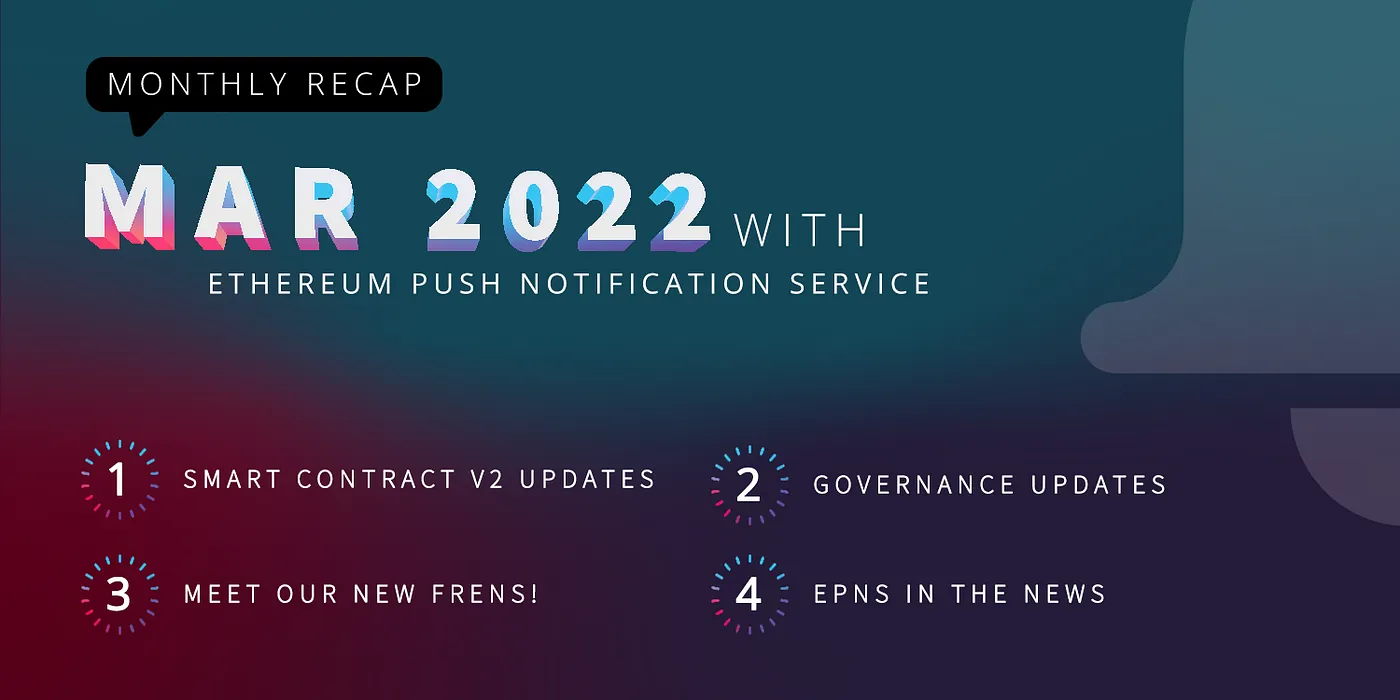 MONTHLY RECAP

MAR 2022 WITH

ETHEREUM PUSH NOTIFICATION SERVICE

1 SMART CONTRACT V2 UPDATES

2 GOVERNANCE UPDATES

3 MEET OUR NEW FRENS!

4 EPNS IN THE NEWS